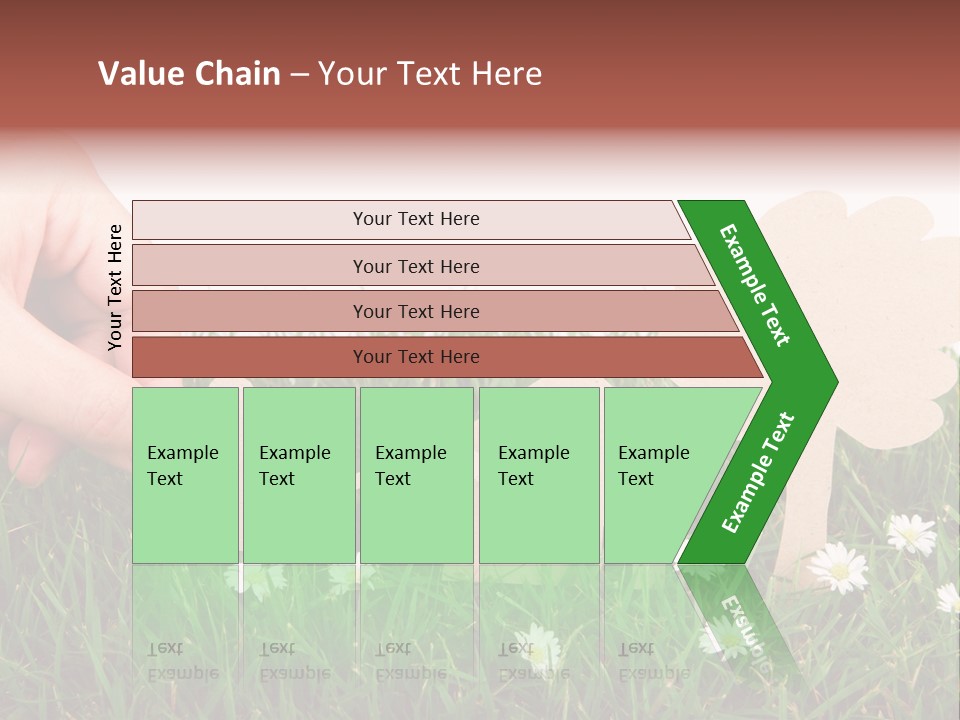 Value Chain – Your Text Here

Your Text Here

Your Text Here

Your Text Here

Your Text Here

Your Text Here

Example Text

Example Text

Example Text

Example Text

Example Text

Example Text

Example Text